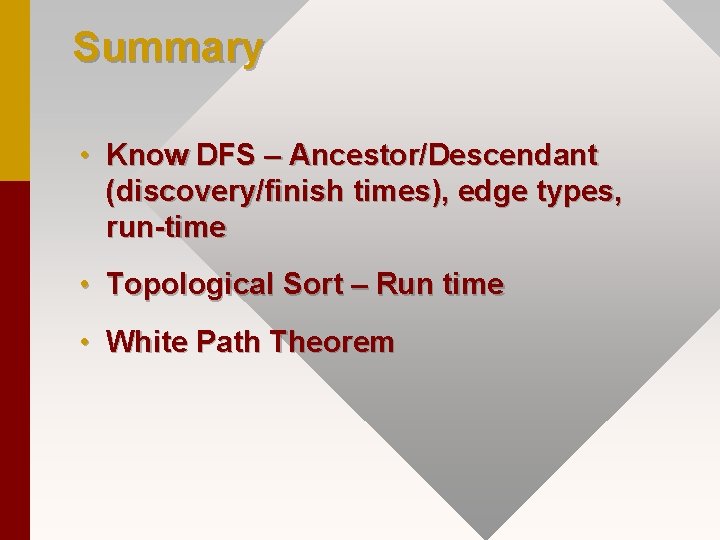 Summary

• Know DFS – Ancestor/Descendant (discovery/finish times), edge types, run-time

• Topological Sort – Run time

• White Path Theorem